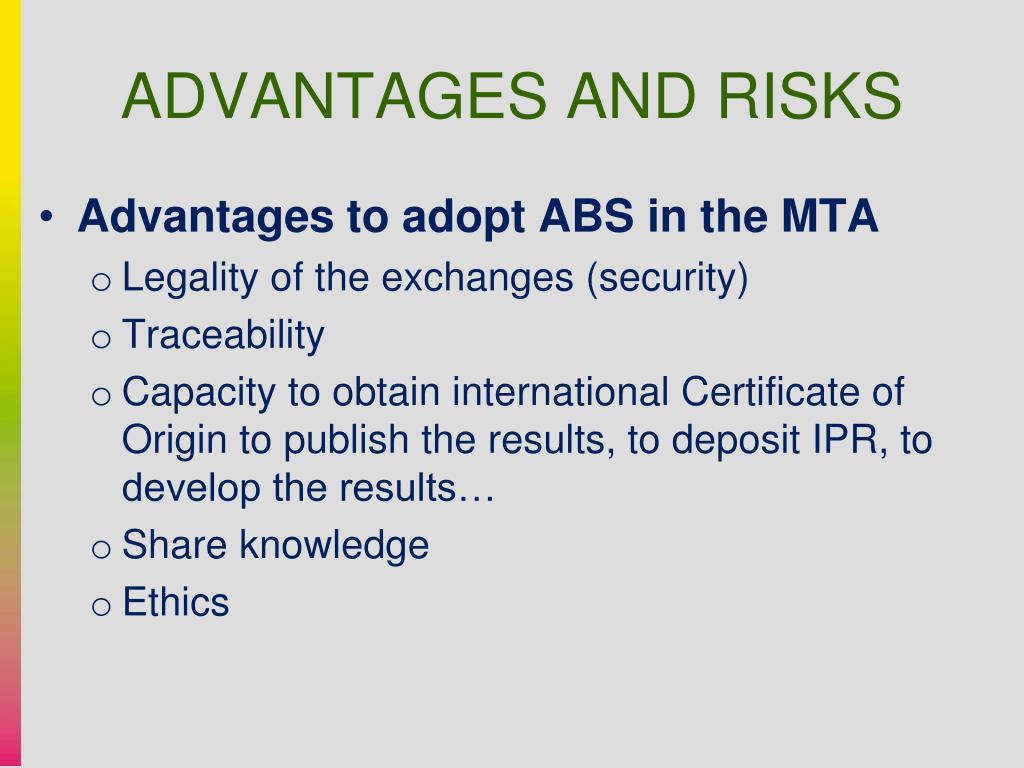 ADVANTAGES AND RISKS

• Advantages to adopt ABS in the MTA
o Legality of the exchanges (security)
o Traceability
o Capacity to obtain international Certificate of Origin to publish the results, to deposit IPR, to develop the results…
o Share knowledge
o Ethics